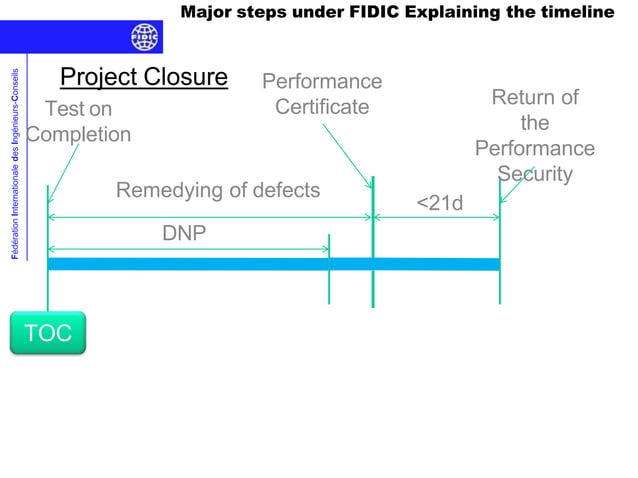 Major steps under FIDIC Explaining the timeline

FIDIC

Fédération Internationale des Ingénieurs-Conseils

Project Closure

Test on Completion

Performance Certificate

Return of the Performance Security

Remedying of defects

<21d

DNP

TOC